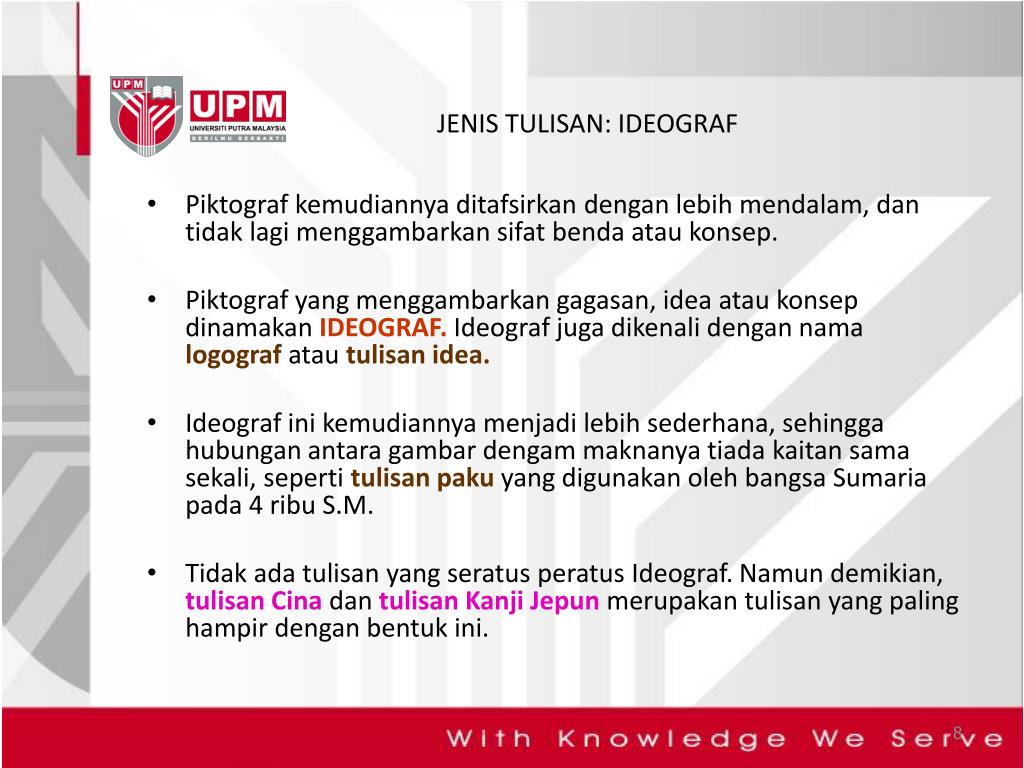 UPM
UPM
UNIVERSITI PUTRA MALAYSIA
BERILMU BERBAKTI

JENIS TULISAN: IDEOGRAF

• Piktograf kemudiannya ditafsirkan dengan lebih mendalam, dan tidak lagi menggambarkan sifat benda atau konsep.

• Piktograf yang menggambarkan gagasan, idea atau konsep dinamakan IDEOGRAF. Ideograf juga dikenali dengan nama logograf atau tulisan idea.

• Ideograf ini kemudiannya menjadi lebih sederhana, sehingga hubungan antara gambar dengam maknanya tiada kaitan sama sekali, seperti tulisan paku yang digunakan oleh bangsa Sumaria pada 4 ribu S.M.

• Tidak ada tulisan yang seratus peratus Ideograf. Namun demikian, tulisan Cina dan tulisan Kanji Jepun merupakan tulisan yang paling hampir dengan bentuk ini.

With Knowledge We Serve

8